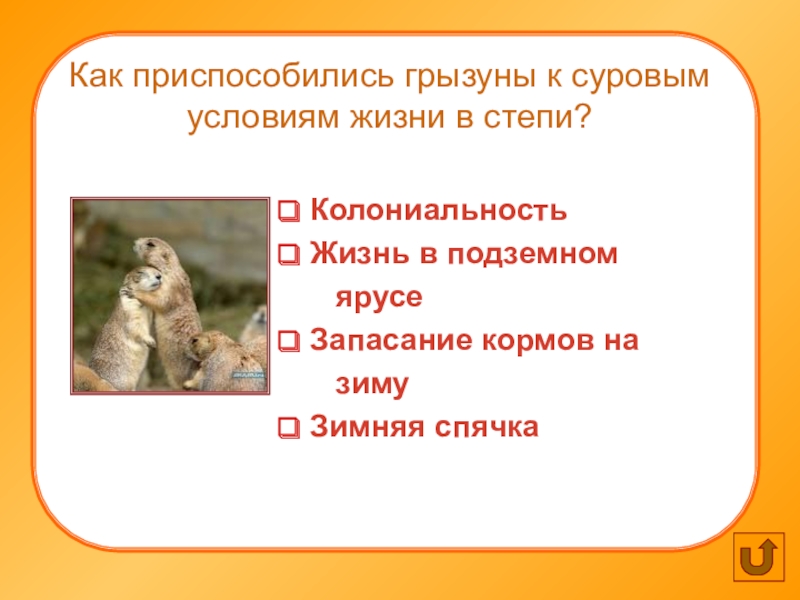 Как приспособились грызуны к суровым условиям жизни в степи?

❑ Колониальность
❑ Жизнь в подземном ярусе
❑ Запасание кормов на зиму
❑ Зимняя спячка